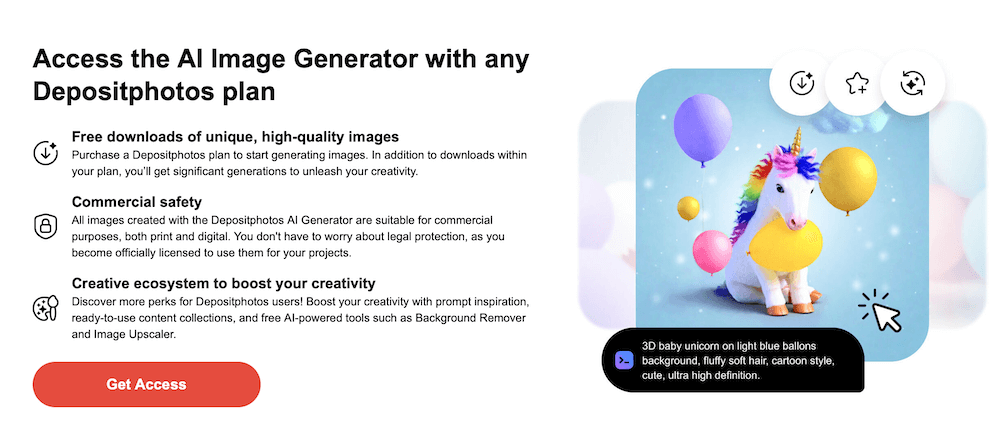 Access the AI Image Generator with any Depositphotos plan

Free downloads of unique, high-quality images
Purchase a Depositphotos plan to start generating images. In addition to downloads within your plan, you'll get significant generations to unleash your creativity.

Commercial safety
All images created with the Depositphotos AI Generator are suitable for commercial purposes, both print and digital. You don't have to worry about legal protection, as you become officially licensed to use them for your projects.

Creative ecosystem to boost your creativity
Discover more perks for Depositphotos users! Boost your creativity with prompt inspiration, ready-to-use content collections, and free AI-powered tools such as Background Remover and Image Upscaler.

Get Access

3D baby unicorn on light blue ballons background, fluffy soft hair, cartoon style, cute, ultra high definition.